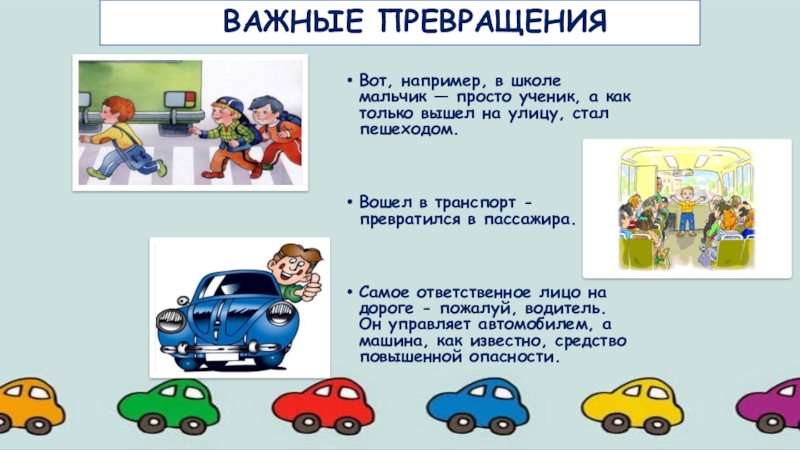 ВАЖНЫЕ ПРЕВРАЩЕНИЯ

• Вот, например, в школе мальчик — просто ученик, а как только вышел на улицу, стал пешеходом.

• Вошел в транспорт - превратился в пассажира.

• Самое ответственное лицо на дороге - пожалуй, водитель. Он управляет автомобилем, а машина, как известно, средство повышенной опасности.